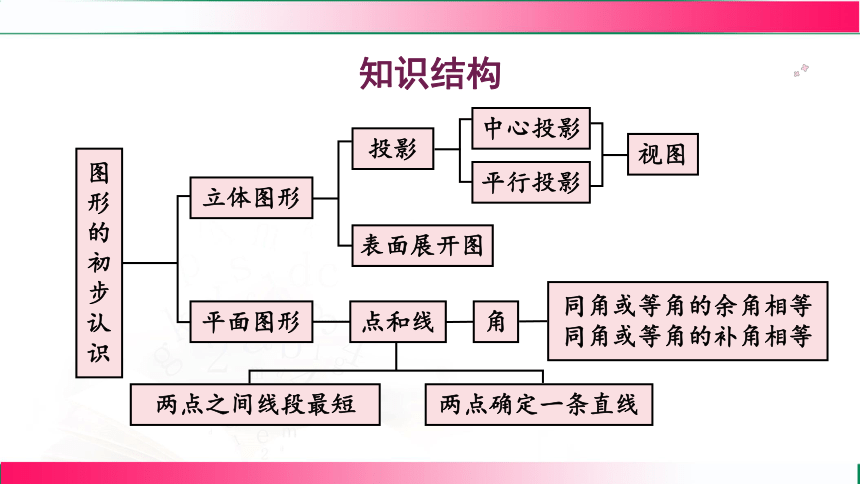 知识结构

图形的初步认识

立体图形

投影

中心投影

平行投影

视图

表面展开图

平面图形

点和线

角

同角或等角的余角相等
同角或等角的补角相等

两点之间线段最短

两点确定一条直线